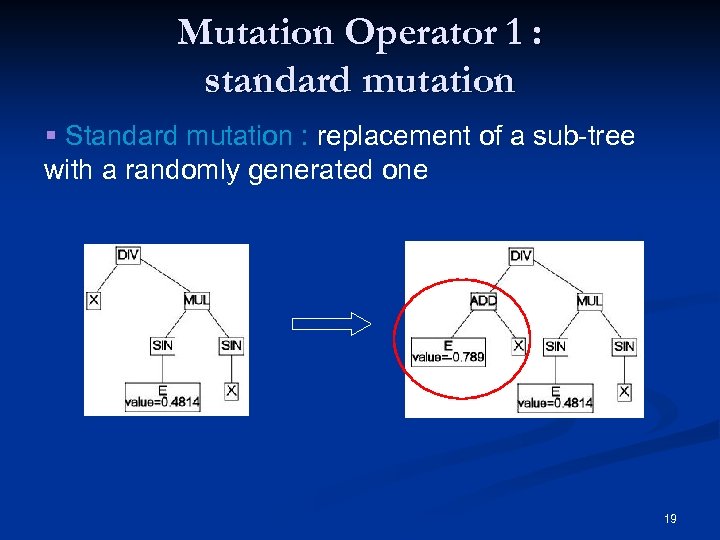 Mutation Operator 1 :
standard mutation

▪ Standard mutation : replacement of a sub-tree with a randomly generated one

DIV
X
MUL
SIN
SIN
E
value=0.4814
X

DIV
ADD
MUL
E
value=-0.789
X
SIN
SIN
E
value=0.4814
X

19